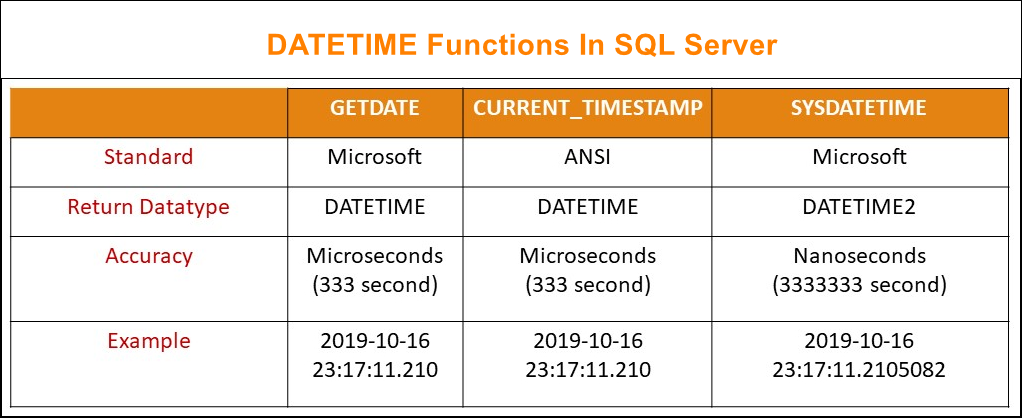 DATETIME Functions In SQL Server

|  | GETDATE | CURRENT_TIMESTAMP | SYSDATETIME |
|---|---|---|---|
| Standard | Microsoft | ANSI | Microsoft |
| Return Datatype | DATETIME | DATETIME | DATETIME2 |
| Accuracy | Microseconds (333 second) | Microseconds (333 second) | Nanoseconds (3333333 second) |
| Example | 2019-10-16 23:17:11.210 | 2019-10-16 23:17:11.210 | 2019-10-16 23:17:11.2105082 |